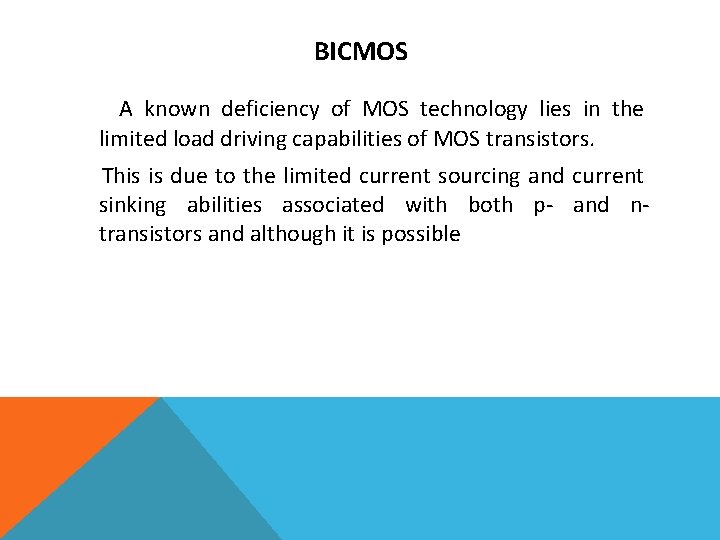 BICMOS

A known deficiency of MOS technology lies in the limited load driving capabilities of MOS transistors.

This is due to the limited current sourcing and current sinking abilities associated with both p- and n-transistors and although it is possible